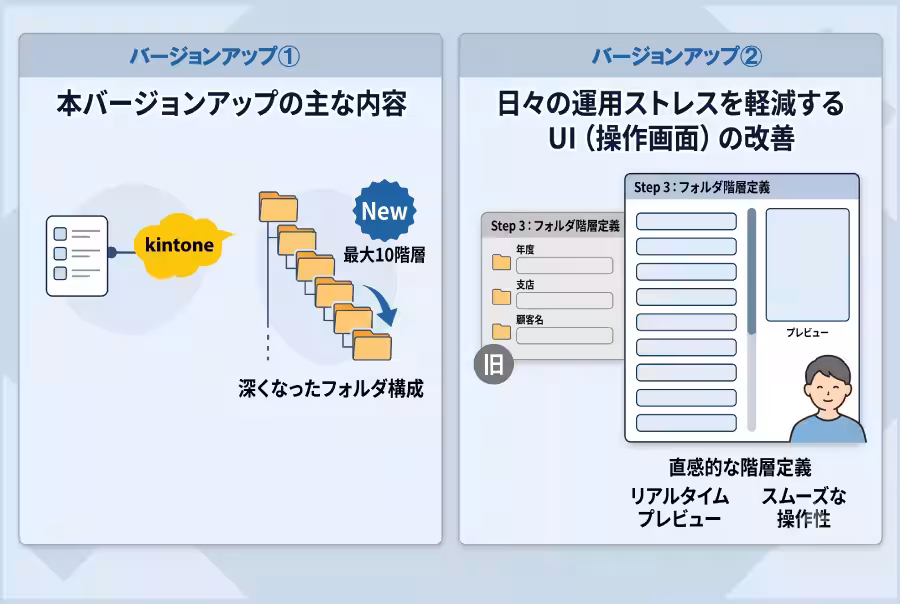 バージョンアップ①

本バージョンアップの主な内容

kintone

New
最大10階層

深くなったフォルダ構成

バージョンアップ②

日々の運用ストレスを軽減する UI（操作画面）の改善

Step 3：フォルダ階層定義
年度
支店
顧客名
旧

Step 3：フォルダ階層定義
プレビュー

直感的な階層定義
リアルタイム プレビュー
スムーズな 操作性